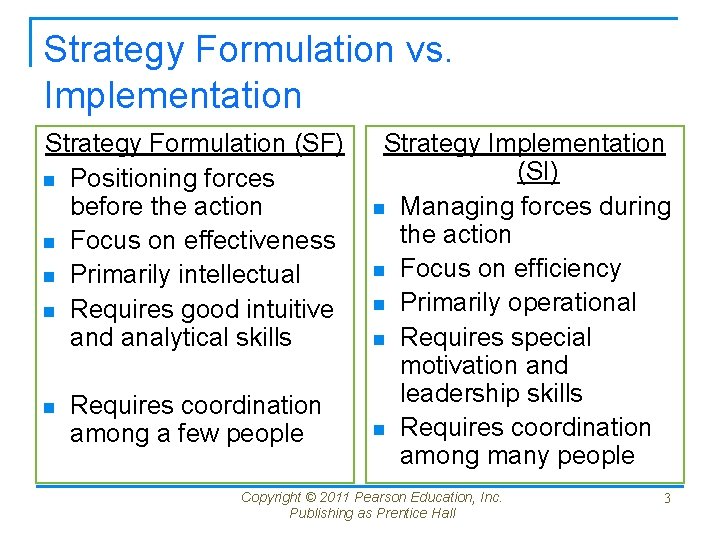 Strategy Formulation vs. Implementation

Strategy Formulation (SF)

- Positioning forces before the action
- Focus on effectiveness
- Primarily intellectual
- Requires good intuitive and analytical skills
- Requires coordination among a few people

Strategy Implementation (SI)

- Managing forces during the action
- Focus on efficiency
- Primarily operational
- Requires special motivation and leadership skills
- Requires coordination among many people

Copyright © 2011 Pearson Education, Inc. Publishing as Prentice Hall

3